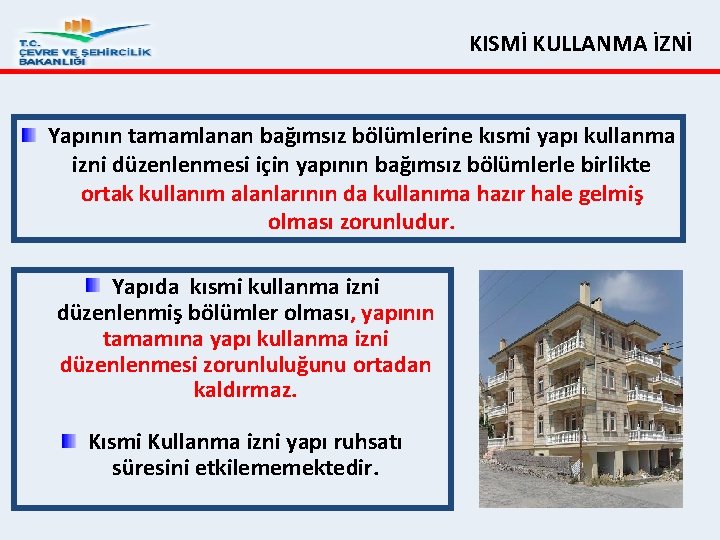 T.C.
ÇEVRE VE ŞEHİRCİLİK
BAKANLIĞI

KISMİ KULLANMA İZNİ

Yapının tamamlanan bağımsız bölümlerine kısmi yapı kullanma izni düzenlenmesi için yapının bağımsız bölümlerle birlikte ortak kullanım alanlarının da kullanıma hazır hale gelmiş olması zorunludur.

Yapıda kısmi kullanma izni düzenlenmiş bölümler olması, yapının tamamına yapı kullanma izni düzenlenmesi zorunluluğunu ortadan kaldırmaz.

Kısmi Kullanma izni yapı ruhsatı süresini etkilememektedir.